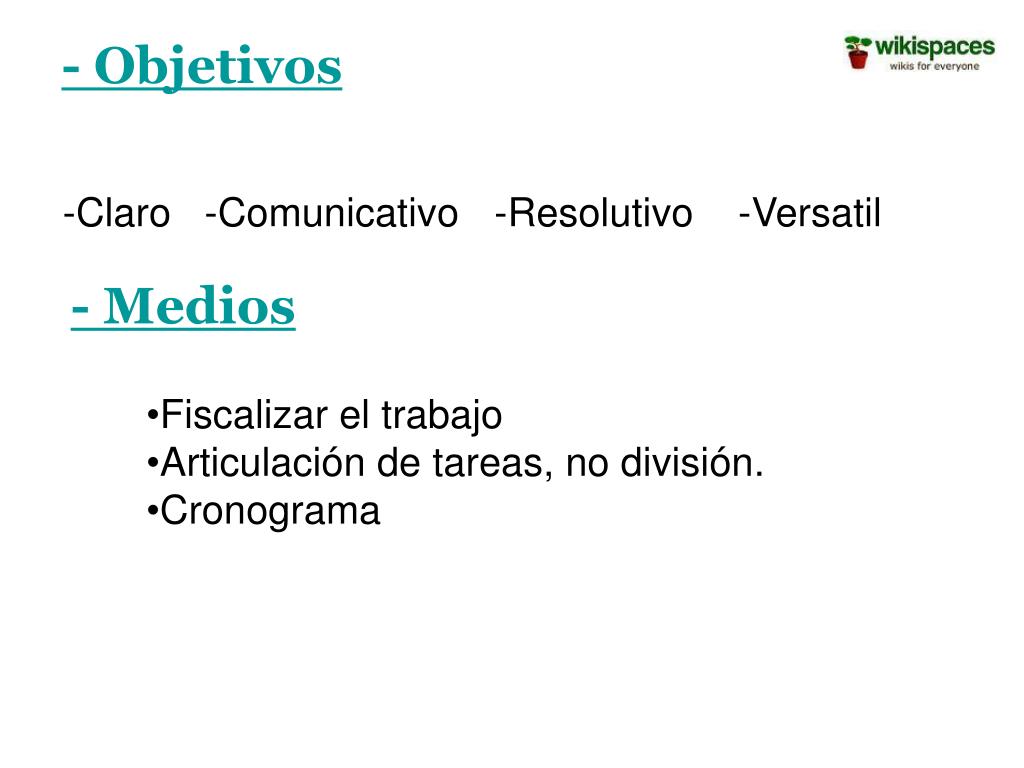 - Objetivos

wikispaces
wikis for everyone

-Claro -Comunicativo -Resolutivo -Versatil

- Medios

•Fiscalizar el trabajo
•Articulación de tareas, no división.
•Cronograma